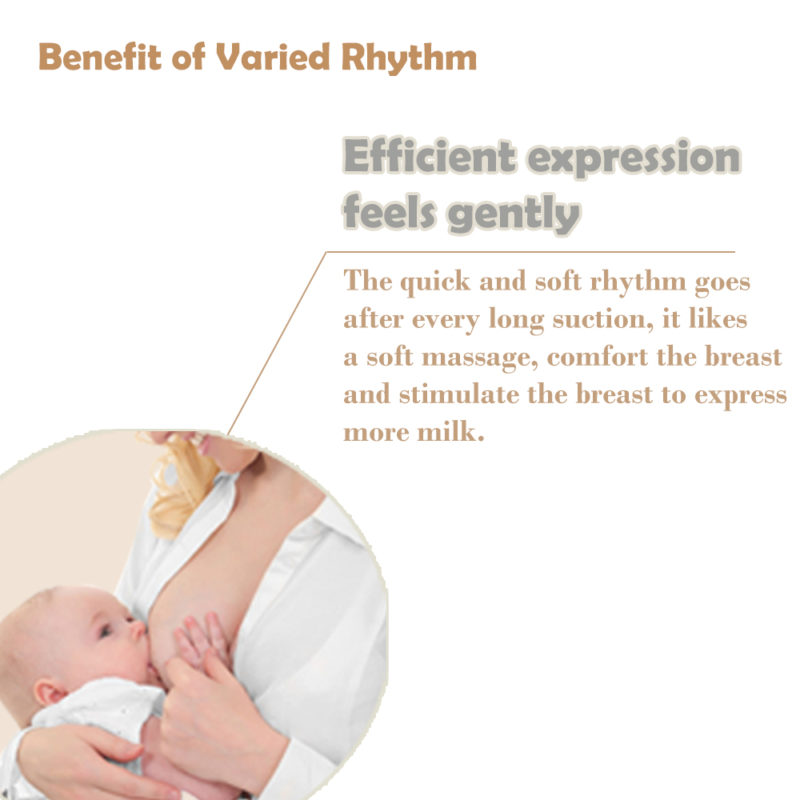 Benefit of Varied Rhythm

Efficient expression feels gently

The quick and soft rhythm goes after every long suction, it likes a soft massage, comfort the breast and stimulate the breast to express more milk.